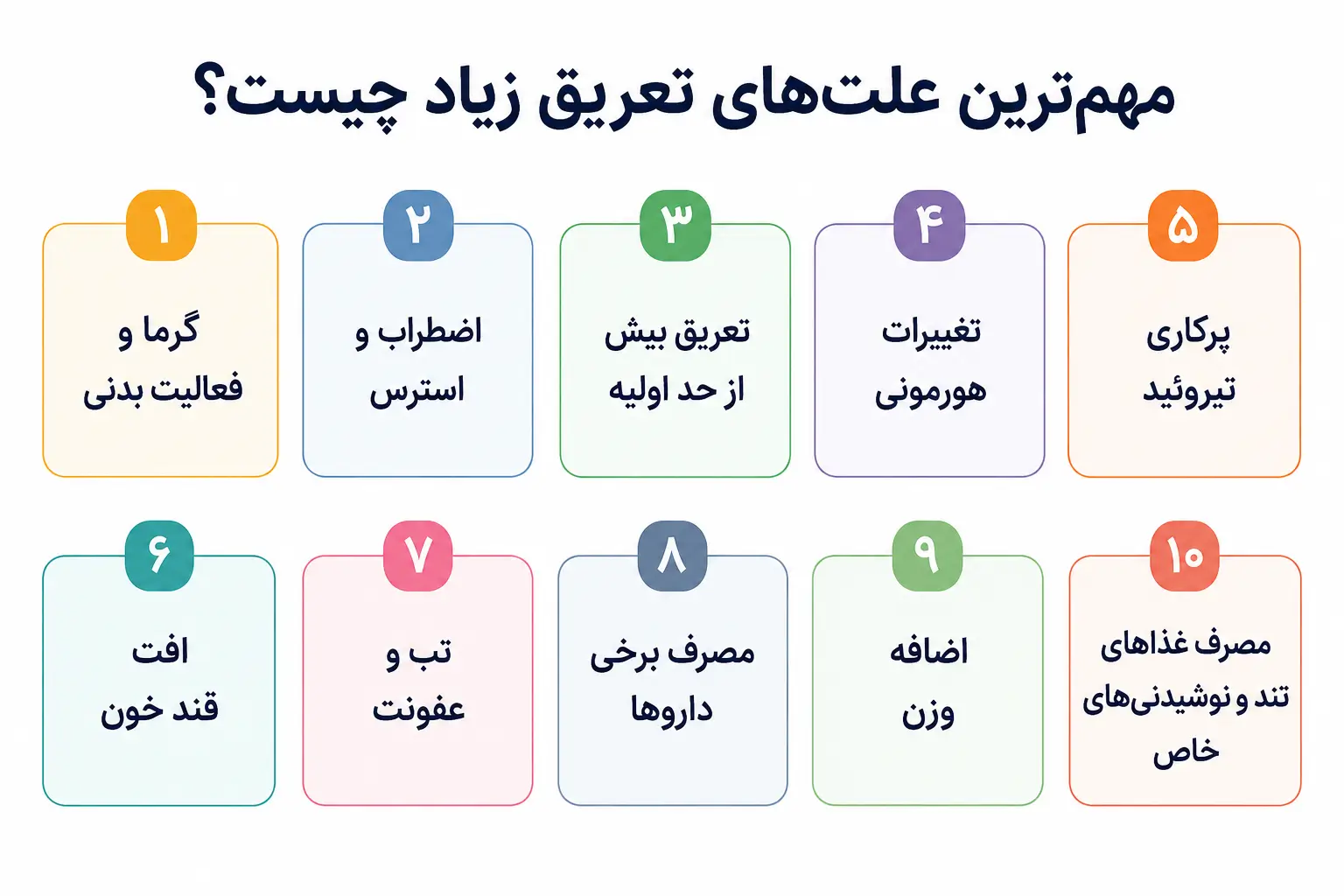 مهم‌ترین علت‌های تعریق زیاد چیست؟

۱
گرما و
فعالیت بدنی

۲
اضطراب و
استرس

۳
تعریق بیش
از حد اولیه

۴
تغییرات
هورمونی

۵
پرکاری
تیروئید

۶
افت
قند خون

۷
تب و
عفونت

۸
مصرف برخی
داروها

۹
اضافه
وزن

۱۰
مصرف غذاهای
تند و نوشیدنی‌های
خاص